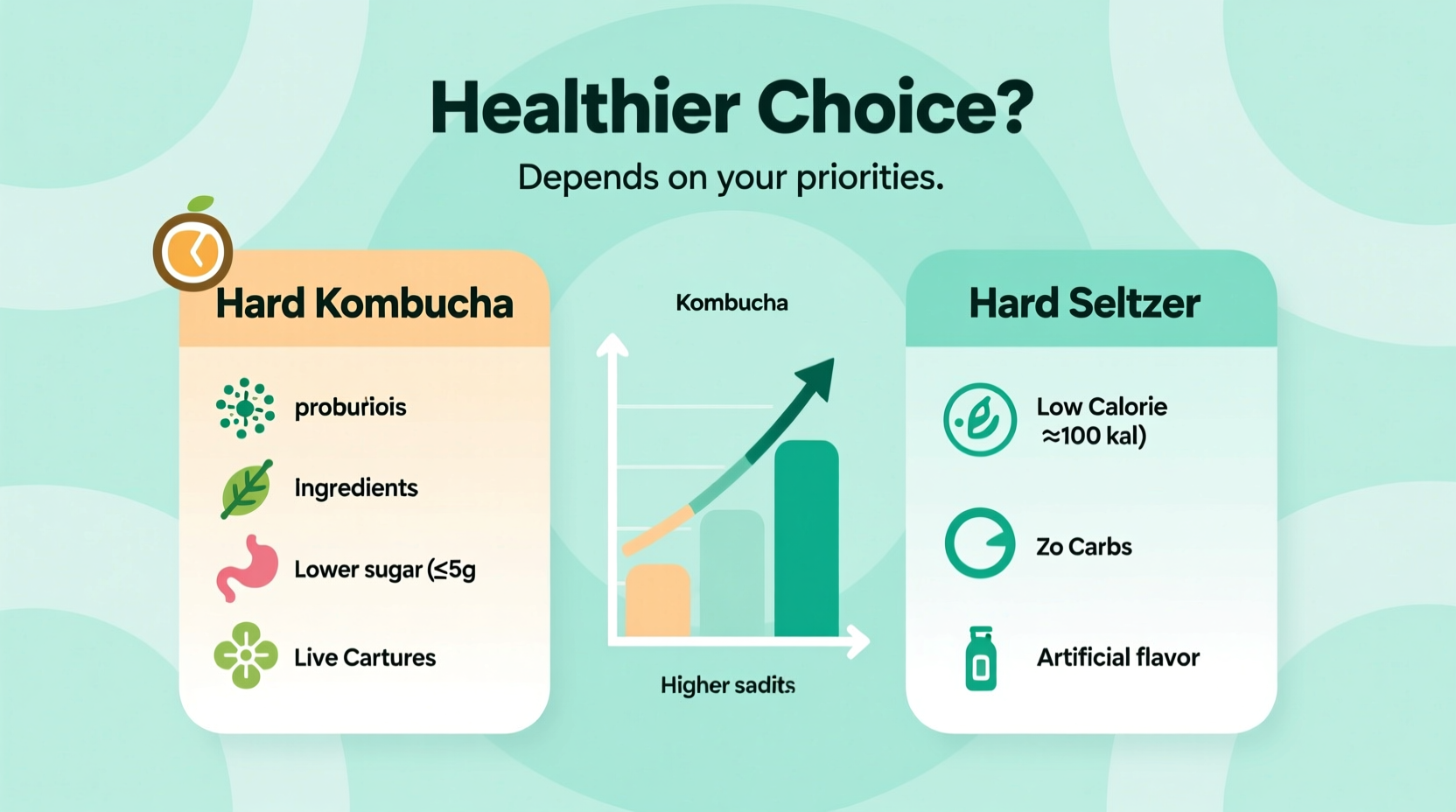 Healthier Choice?

Depends on your priorities.

Hard Kombucha

proburiois

Ingredients

Lower sugar (≤5g

Live Cartures

Kombucha

Higher sadits

Hard Seltzer

Low Calorie ≈100 kal)

Zo Carbs

Artificial flavor